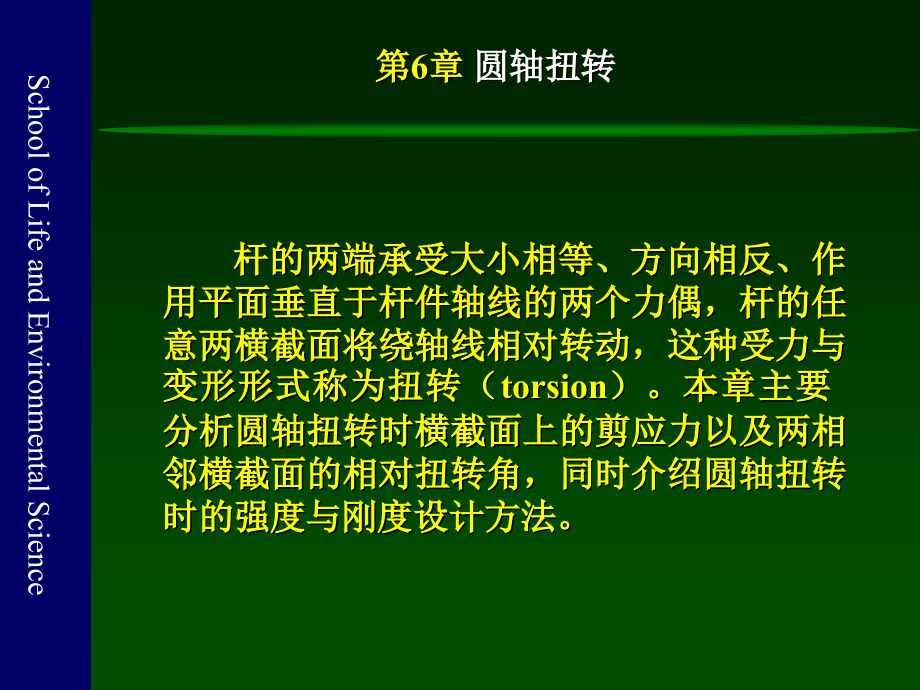 School of Life and Environmental Science

第6章 圆轴扭转

杆的两端承受大小相等、方向相反、作用平面垂直于杆件轴线的两个力偶，杆的任意两横截面将绕轴线相对转动，这种受力与变形形式称为扭转（torsion）。本章主要分析圆轴扭转时横截面上的剪应力以及两相邻横截面的相对扭转角，同时介绍圆轴扭转时的强度与刚度设计方法。